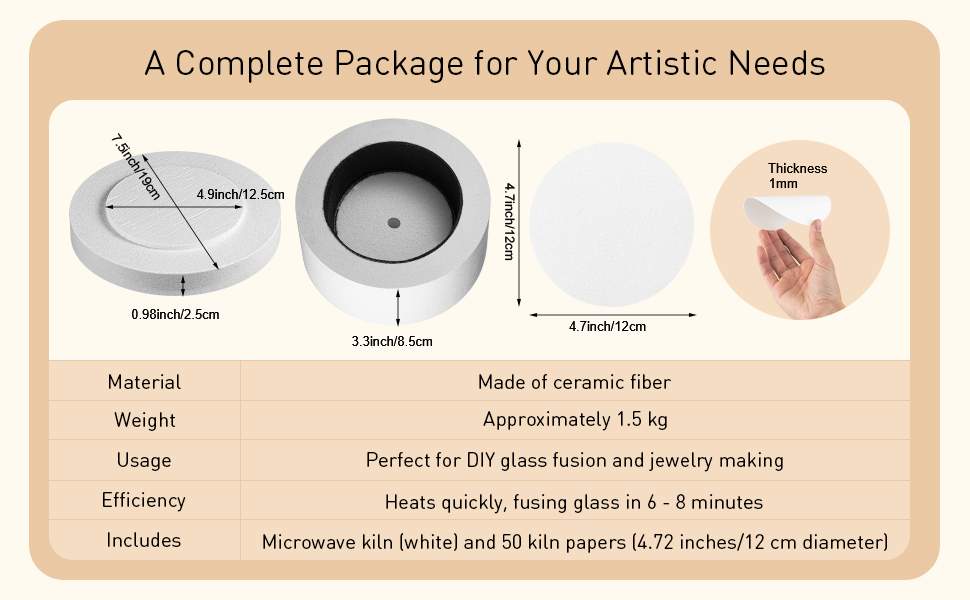 A Complete Package for Your Artistic Needs

7.5inch/19cm

4.9inch/12.5cm

0.98inch/2.5cm

3.3inch/8.5cm

4.7inch/12cm

4.7inch/12cm

Thickness 1mm

| Material | Made of ceramic fiber |
|---|---|
| Weight | Approximately 1.5 kg |
| Usage | Perfect for DIY glass fusion and jewelry making |
| Efficiency | Heats quickly, fusing glass in 6 - 8 minutes |
| Includes | Microwave kiln (white) and 50 kiln papers (4.72 inches/12 cm diameter) |